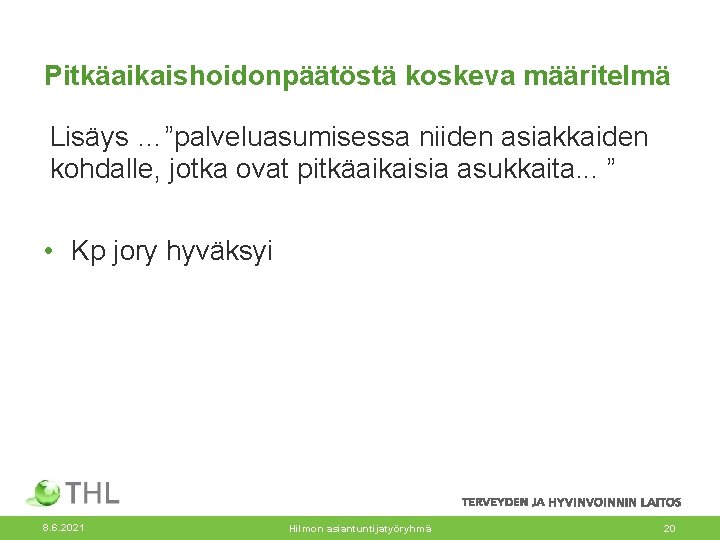 Pitkäaikaishoidonpäätöstä koskeva määritelmä

Lisäys ...”palveluasumisessa niiden asiakkaiden kohdalle, jotka ovat pitkäaikaisia asukkaita... ”

• Kp jory hyväksyi

THL

TERVEYDEN JA HYVINVOINNIN LAITOS

8.6.2021

Hilmon asiantuntijatyöryhmä

20